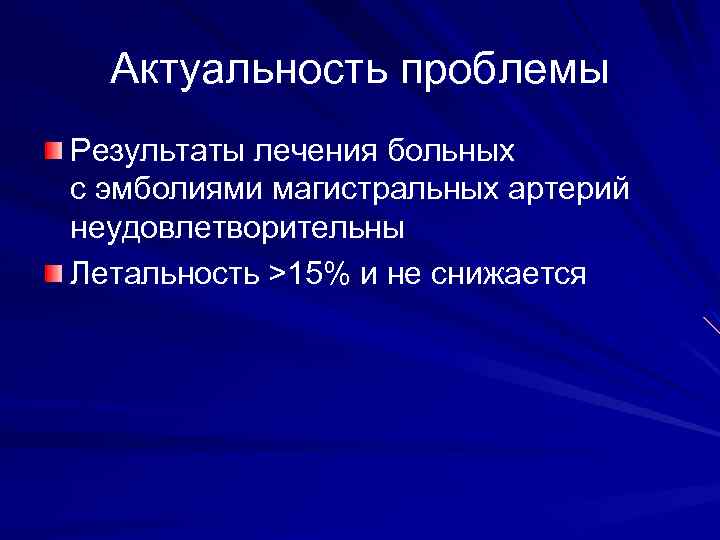 Актуальность проблемы

Результаты лечения больных с эмболиями магистральных артерий неудовлетворительны

Летальность >15% и не снижается